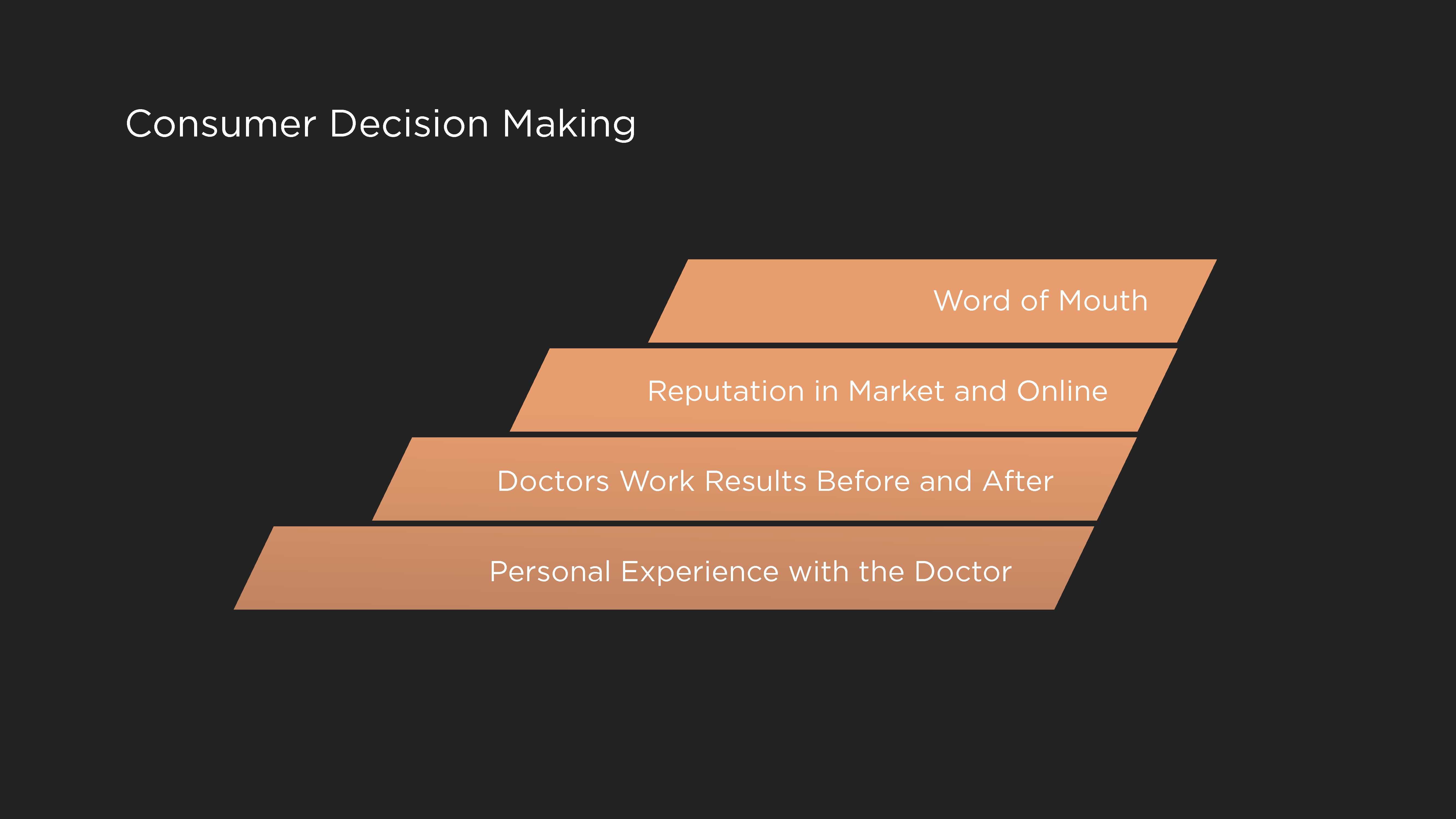 Consumer Decision Making

Word of Mouth

Reputation in Market and Online

Doctors Work Results Before and After

Personal Experience with the Doctor